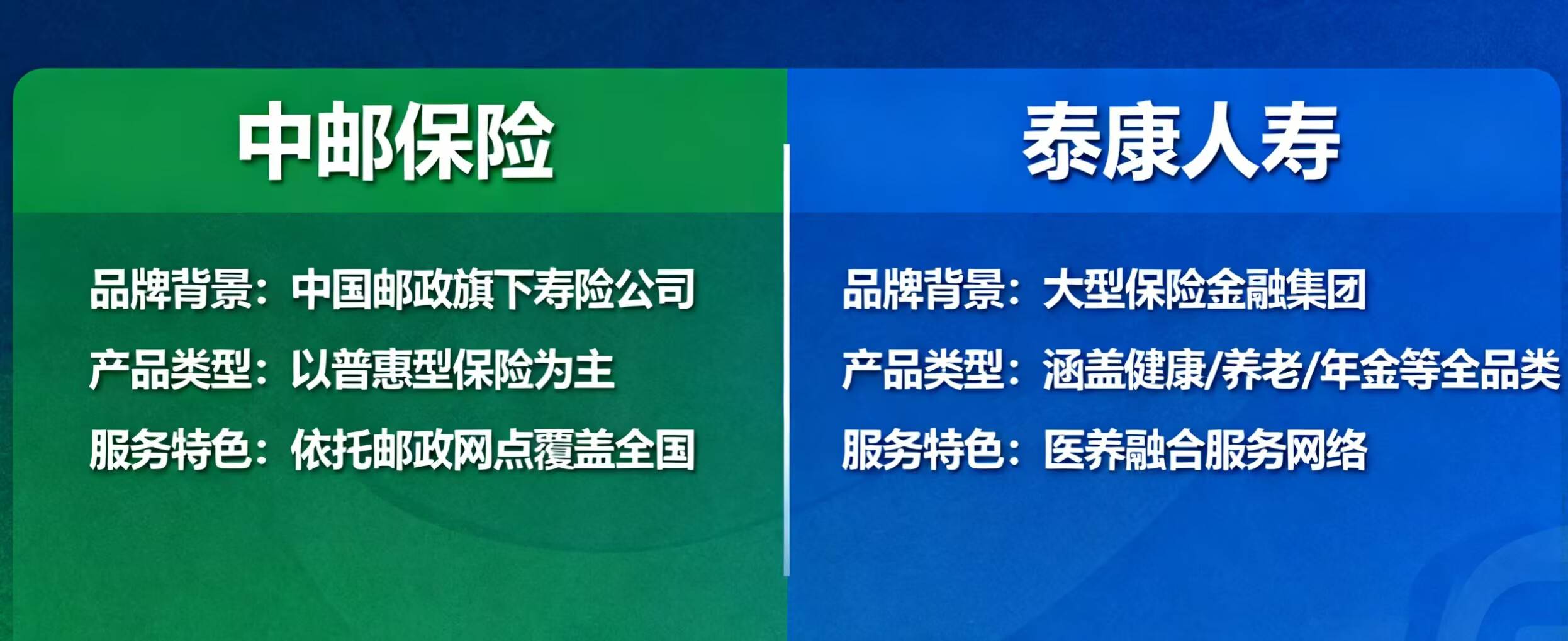 中邮保险

品牌背景：中国邮政旗下寿险公司

产品类型：以普惠型保险为主

服务特色：依托邮政网点覆盖全国

泰康人寿

品牌背景：大型保险金融集团

产品类型：涵盖健康/养老/年金等全品类

服务特色：医养融合服务网络